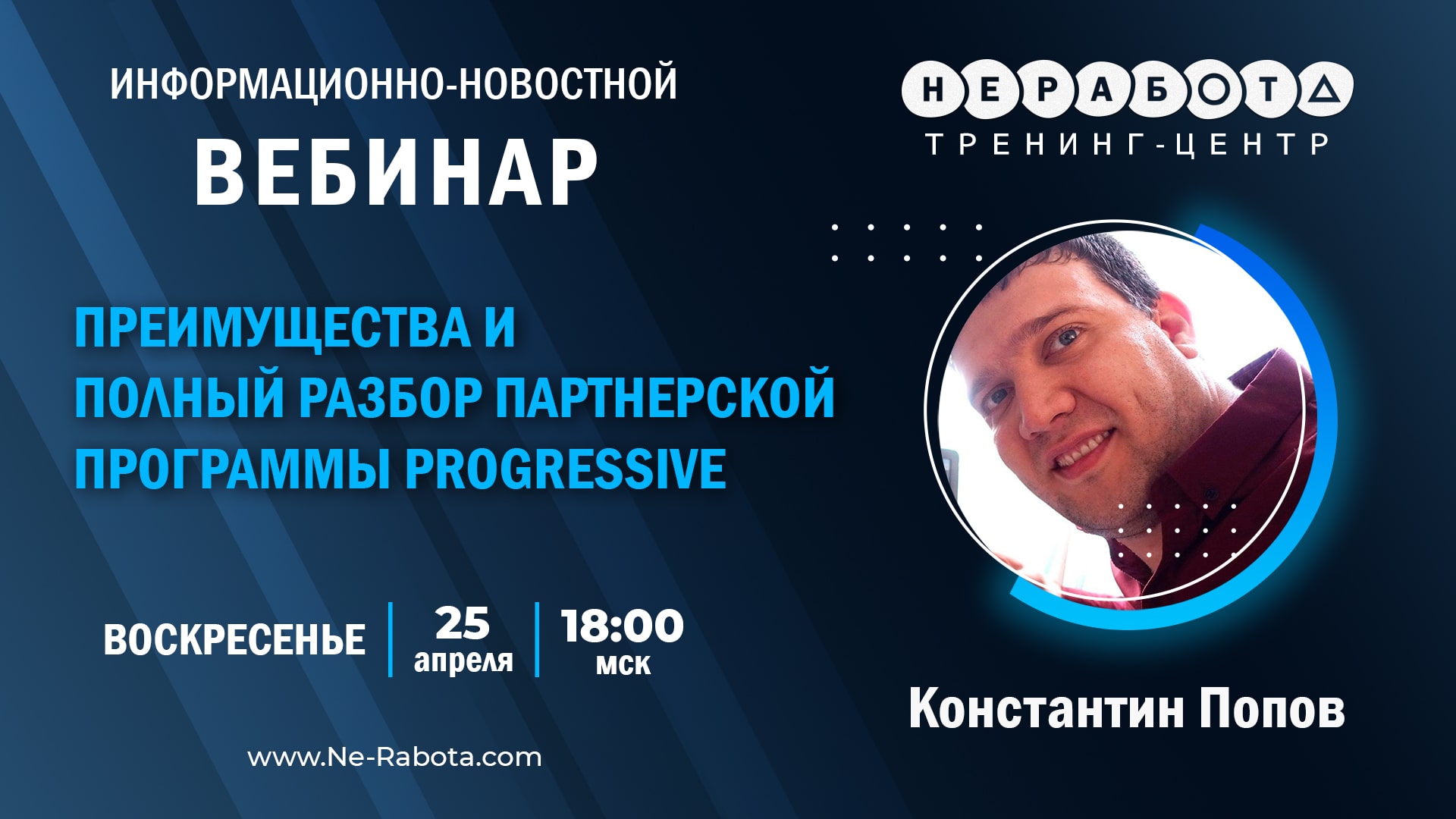 ИНФОРМАЦИОННО-НОВОСТНОЙ
ВЕБИНАР

НЕРАБОТА
ТРЕНИНГ-ЦЕНТР

ПРЕИМУЩЕСТВА И ПОЛНЫЙ РАЗБОР ПАРТНЕРСКОЙ ПРОГРАММЫ PROGRESSIVE

ВОСКРЕСЕНЬЕ | 25 апреля | 18:00 мск

Константин Попов

www.Ne-Rabota.com